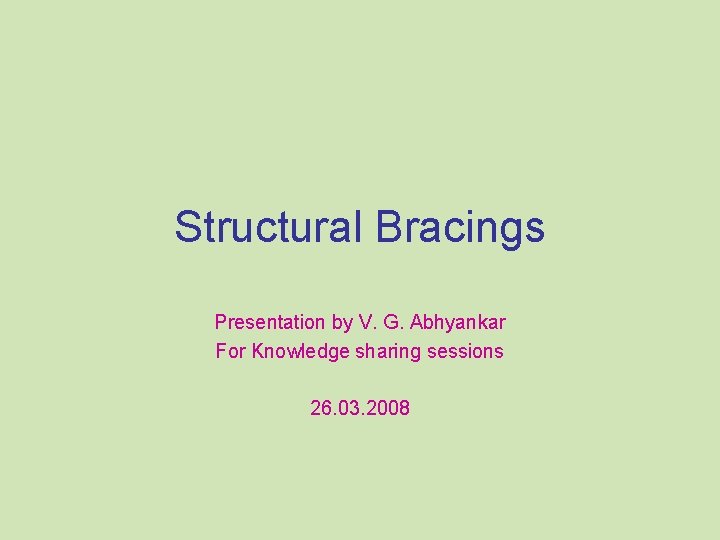 Structural Bracings

Presentation by V. G. Abhyankar
For Knowledge sharing sessions

26.03.2008